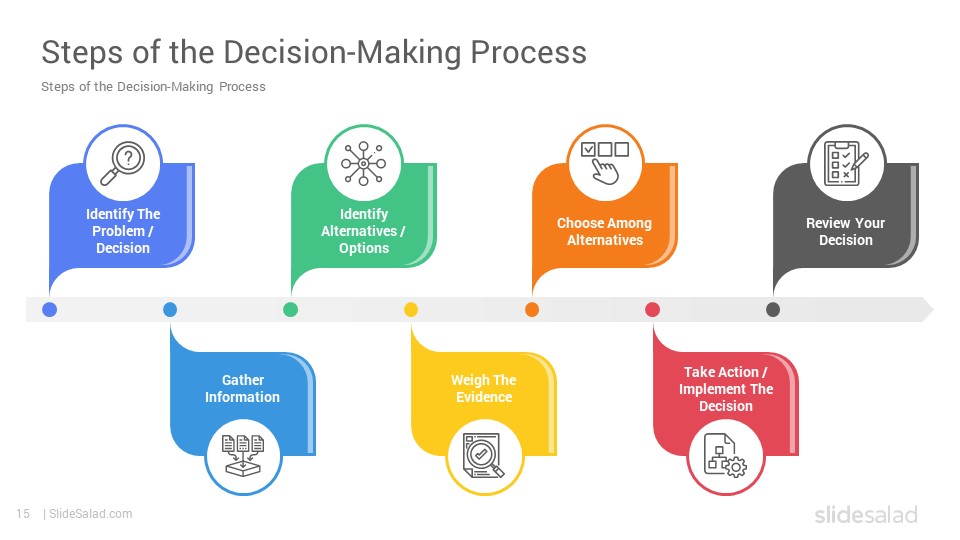 Steps of the Decision-Making Process

Steps of the Decision-Making Process

Identify The Problem / Decision

Gather Information

Identify Alternatives / Options

Weigh The Evidence

Choose Among Alternatives

Take Action / Implement The Decision

Review Your Decision

15 | SlideSalad.com

slidesalad